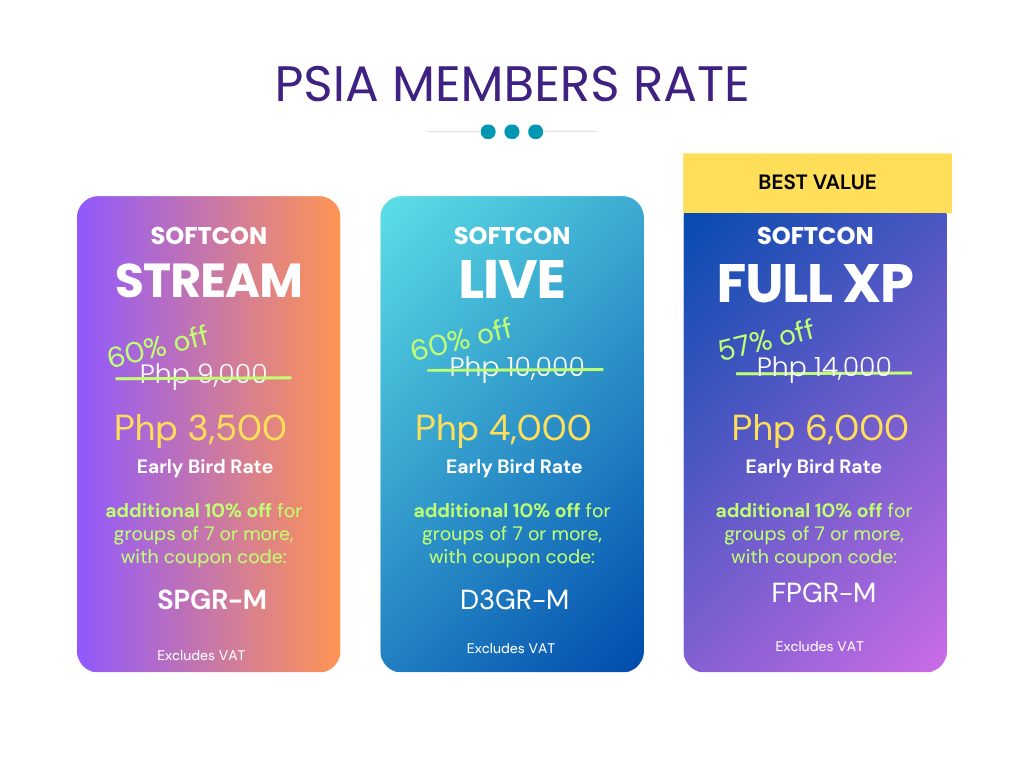 PSIA MEMBERS RATE

SOFTCON
STREAM
60% off
Php 9,000
Php 3,500
Early Bird Rate
additional 10% off for groups of 7 or more, with coupon code:
SPGR-M
Excludes VAT

SOFTCON
LIVE
60% off
Php 10,000
Php 4,000
Early Bird Rate
additional 10% off for groups of 7 or more, with coupon code:
D3GR-M
Excludes VAT

BEST VALUE
SOFTCON
FULL XP
57% off
Php 14,000
Php 6,000
Early Bird Rate
additional 10% off for groups of 7 or more, with coupon code:
FPGR-M
Excludes VAT